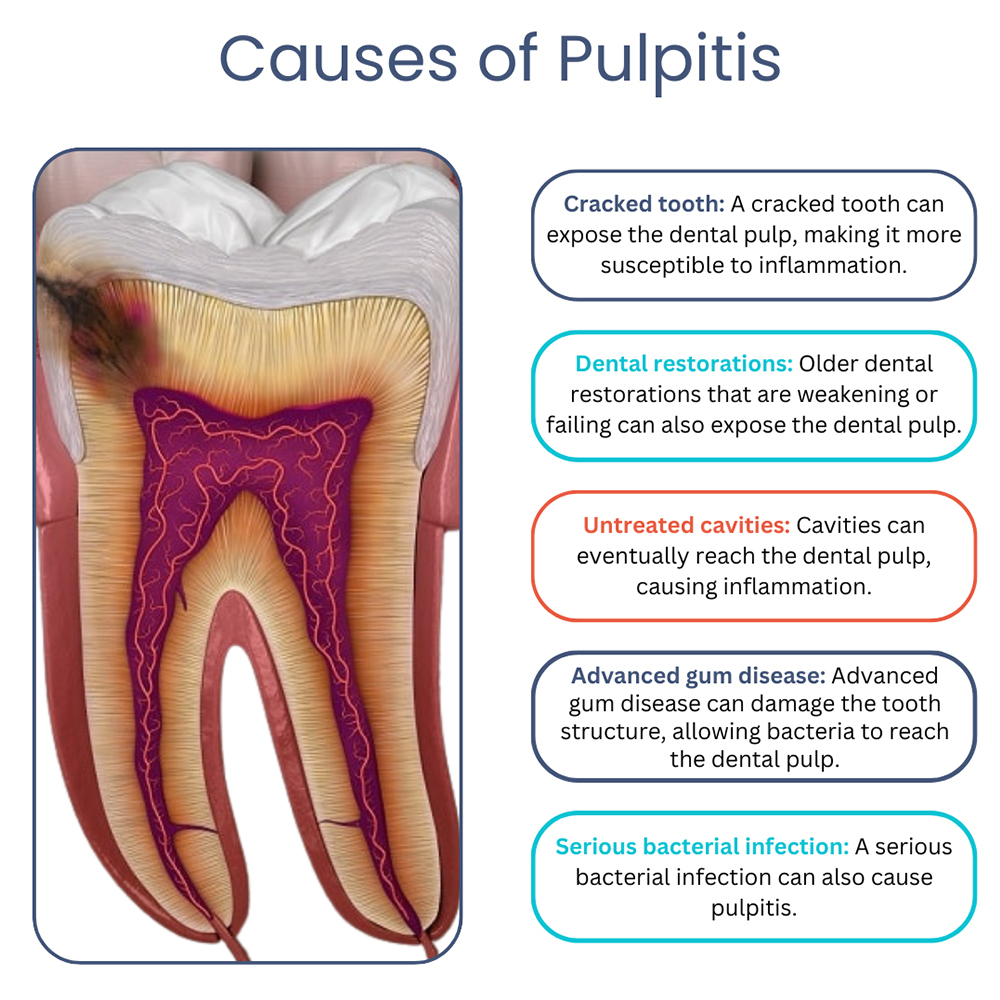 Causes of Pulpitis

Cracked tooth: A cracked tooth can expose the dental pulp, making it more susceptible to inflammation.

Dental restorations: Older dental restorations that are weakening or failing can also expose the dental pulp.

Untreated cavities: Cavities can eventually reach the dental pulp, causing inflammation.

Advanced gum disease: Advanced gum disease can damage the tooth structure, allowing bacteria to reach the dental pulp.

Serious bacterial infection: A serious bacterial infection can also cause pulpitis.